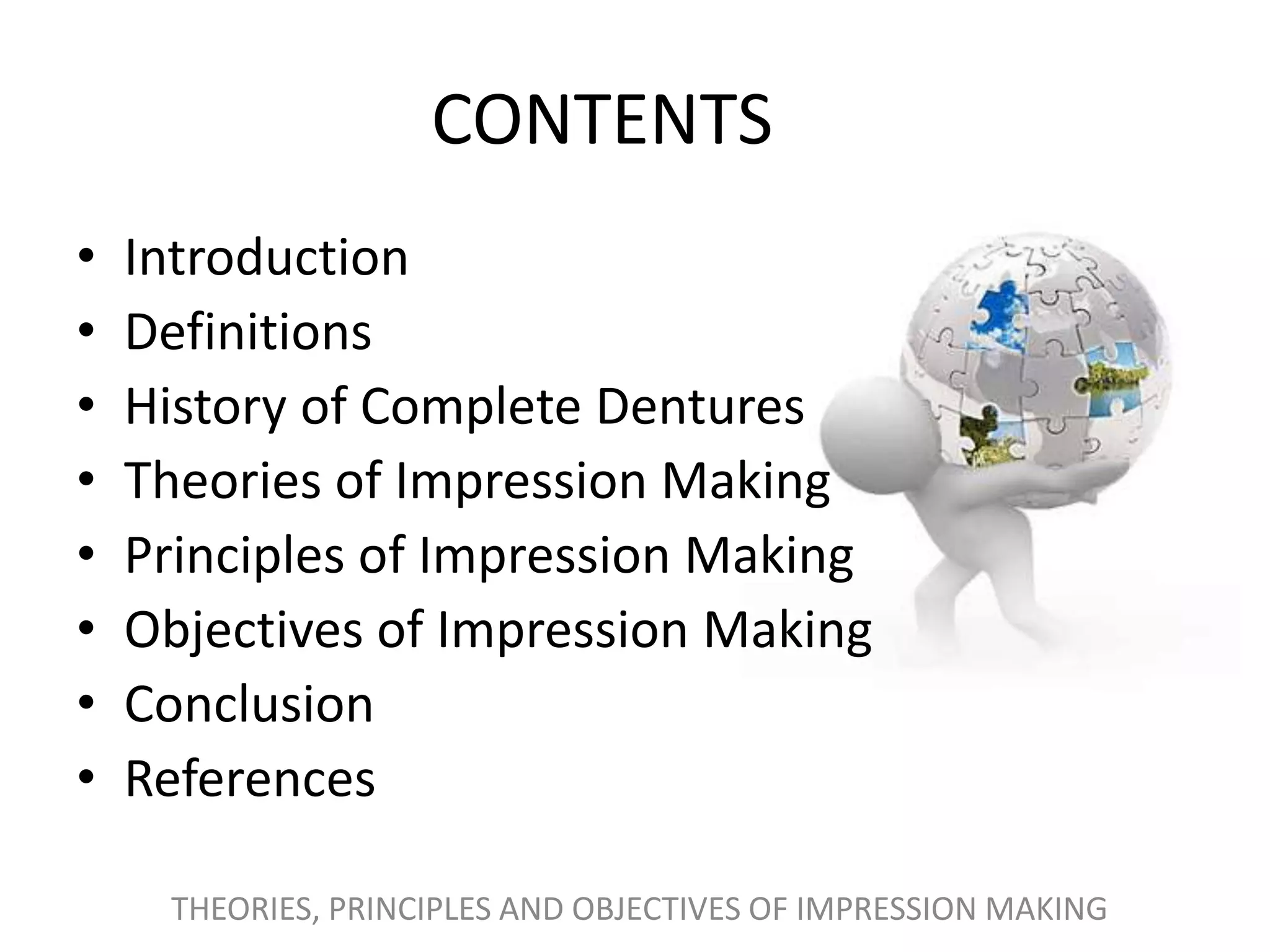 CONTENTS

• Introduction
• Definitions
• History of Complete Dentures
• Theories of Impression Making
• Principles of Impression Making
• Objectives of Impression Making
• Conclusion
• References

THEORIES, PRINCIPLES AND OBJECTIVES OF IMPRESSION MAKING